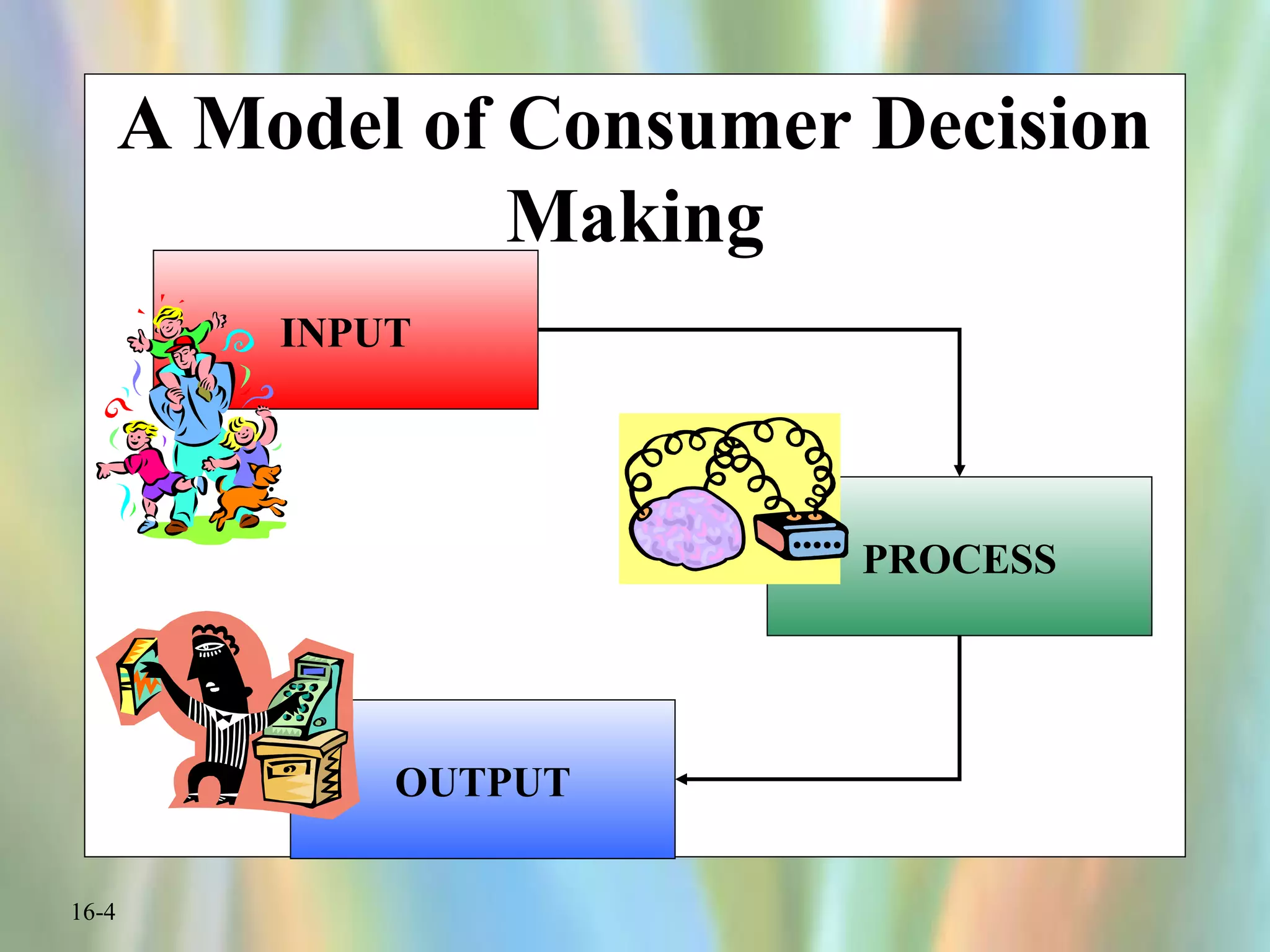 A Model of Consumer Decision Making

INPUT

PROCESS

OUTPUT

16-4